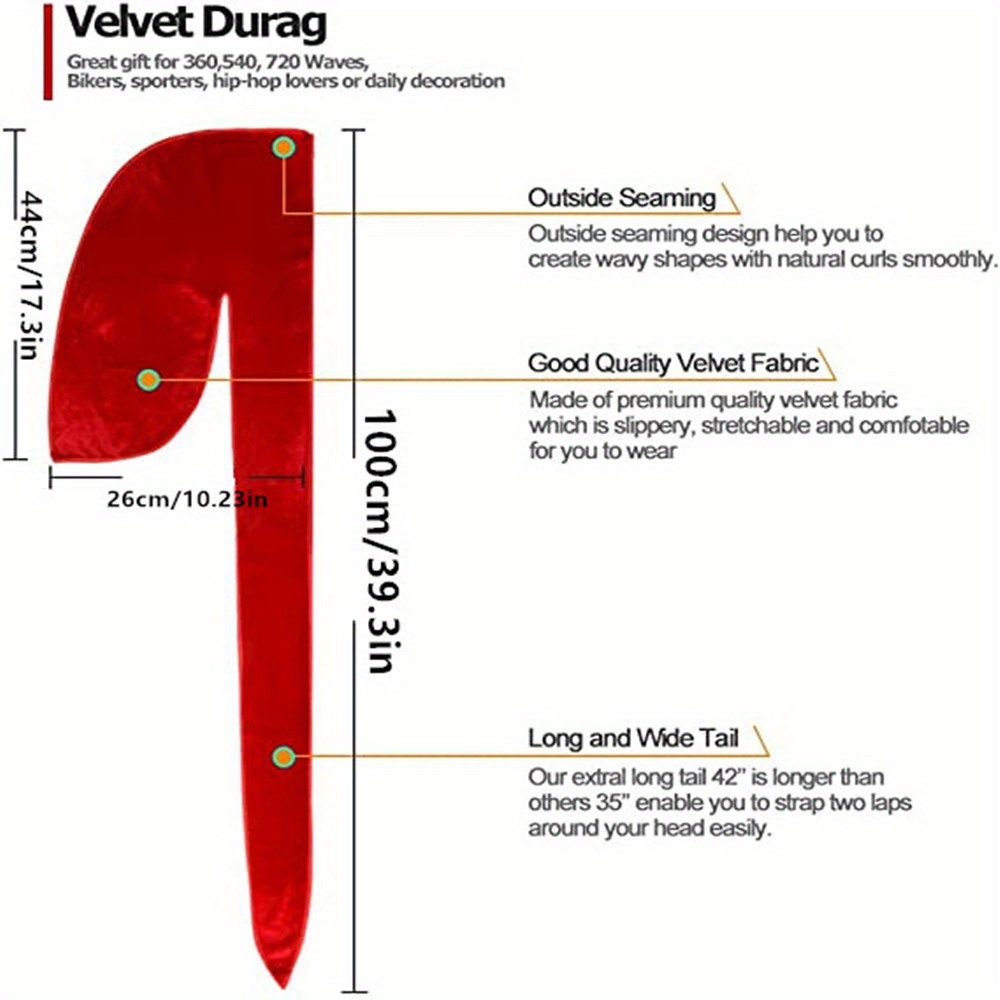 Velvet Durag

Great gift for 360,540, 720 Waves, Bikers, sporters, hip-hop lovers or daily decoration

44cm/17.3in

26cm/10.23in

100cm/39.3in

Outside Seaming

Outside seaming design help you to create wavy shapes with natural curls smoothly.

Good Quality Velvet Fabric

Made of premium quality velvet fabric which is slippery, stretchable and comfotable for you to wear

Long and Wide Tail

Our extral long tail 42" is longer than others 35" enable you to strap two laps around your head easily.